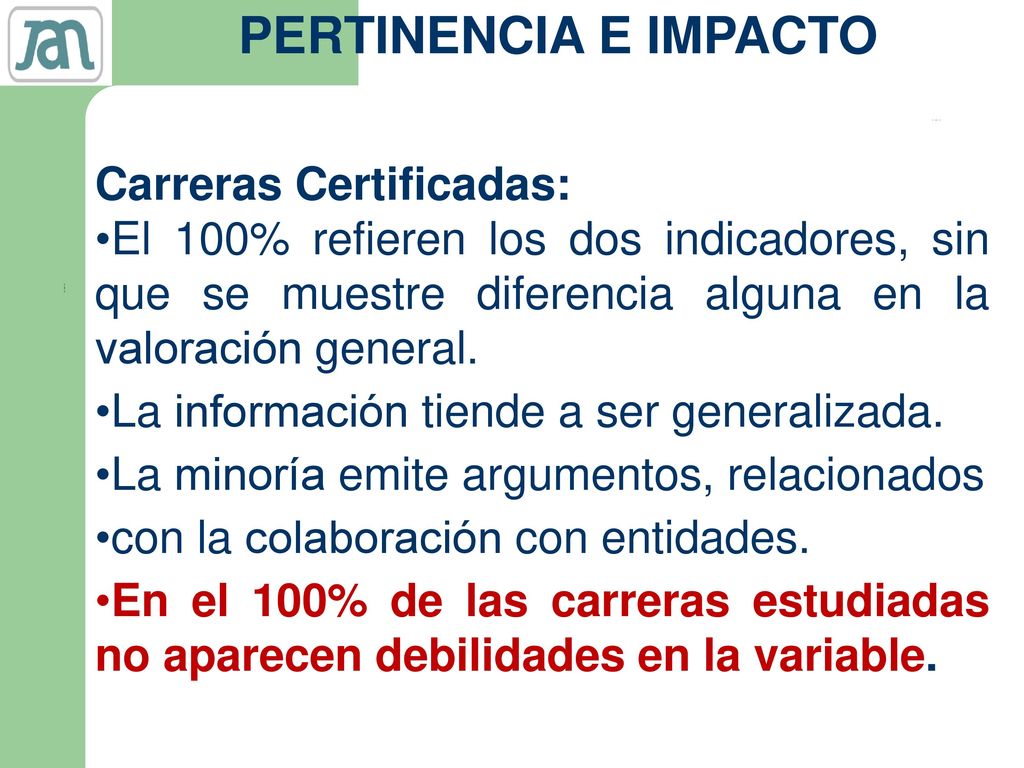 JAN

PERTINENCIA E IMPACTO

Carreras Certificadas:

•El 100% refieren los dos indicadores, sin que se muestre diferencia alguna en la valoración general.

•La información tiende a ser generalizada.

•La minoría emite argumentos, relacionados

•con la colaboración con entidades.

•En el 100% de las carreras estudiadas no aparecen debilidades en la variable.